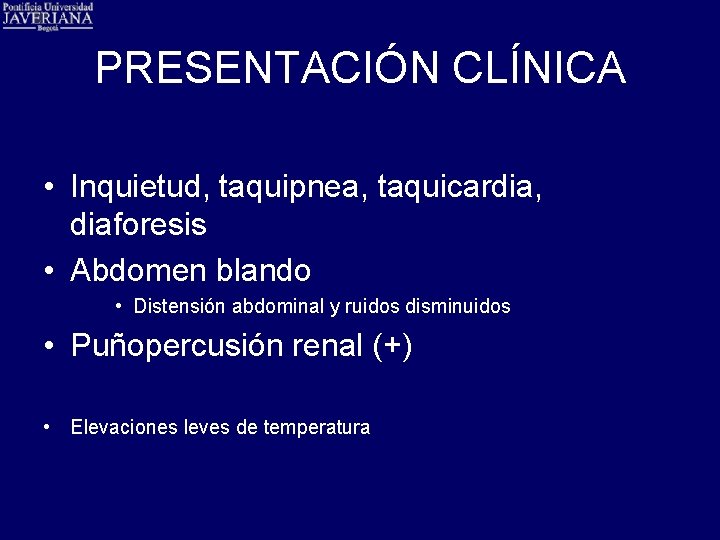 Pontificia Universidad
JAVERIANA
Bogotá

PRESENTACIÓN CLÍNICA

• Inquietud, taquipnea, taquicardia, diaforesis
• Abdomen blando
  • Distensión abdominal y ruidos disminuidos
• Puñopercusión renal (+)

• Elevaciones leves de temperatura